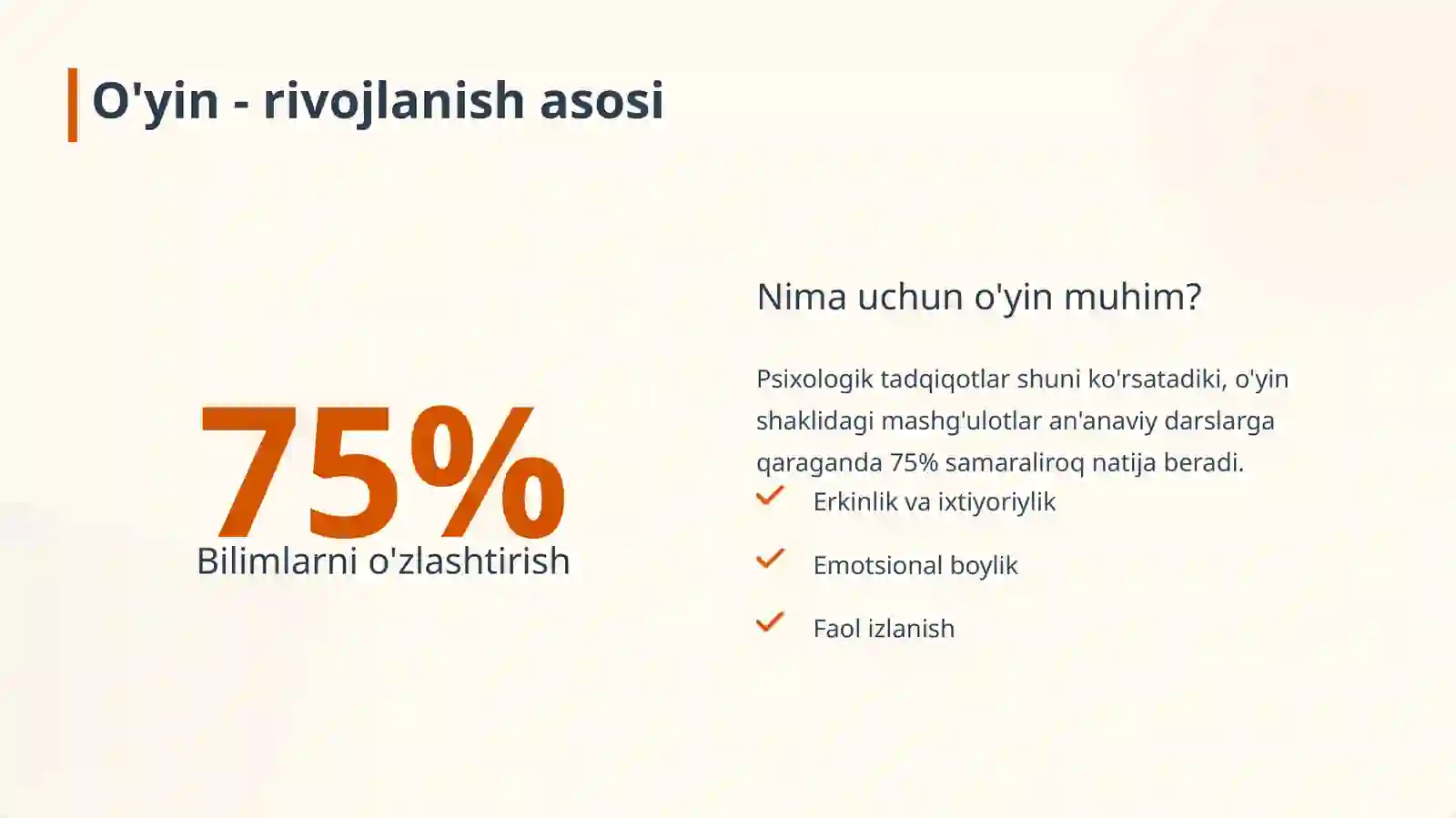 O'yin - rivojlanish asosi

75%

Bilimlarni o'zlashtirish

Nima uchun o'yin muhim?

Psixologik tadqiqotlar shuni ko'rsatadiki, o'yin shaklidagi mashg'ulotlar an'anaviy darslarga qaraganda 75% samaraliroq natija beradi.

Erkinlik va ixtiyoriylik

Emotsional boylik

Faol izlanish